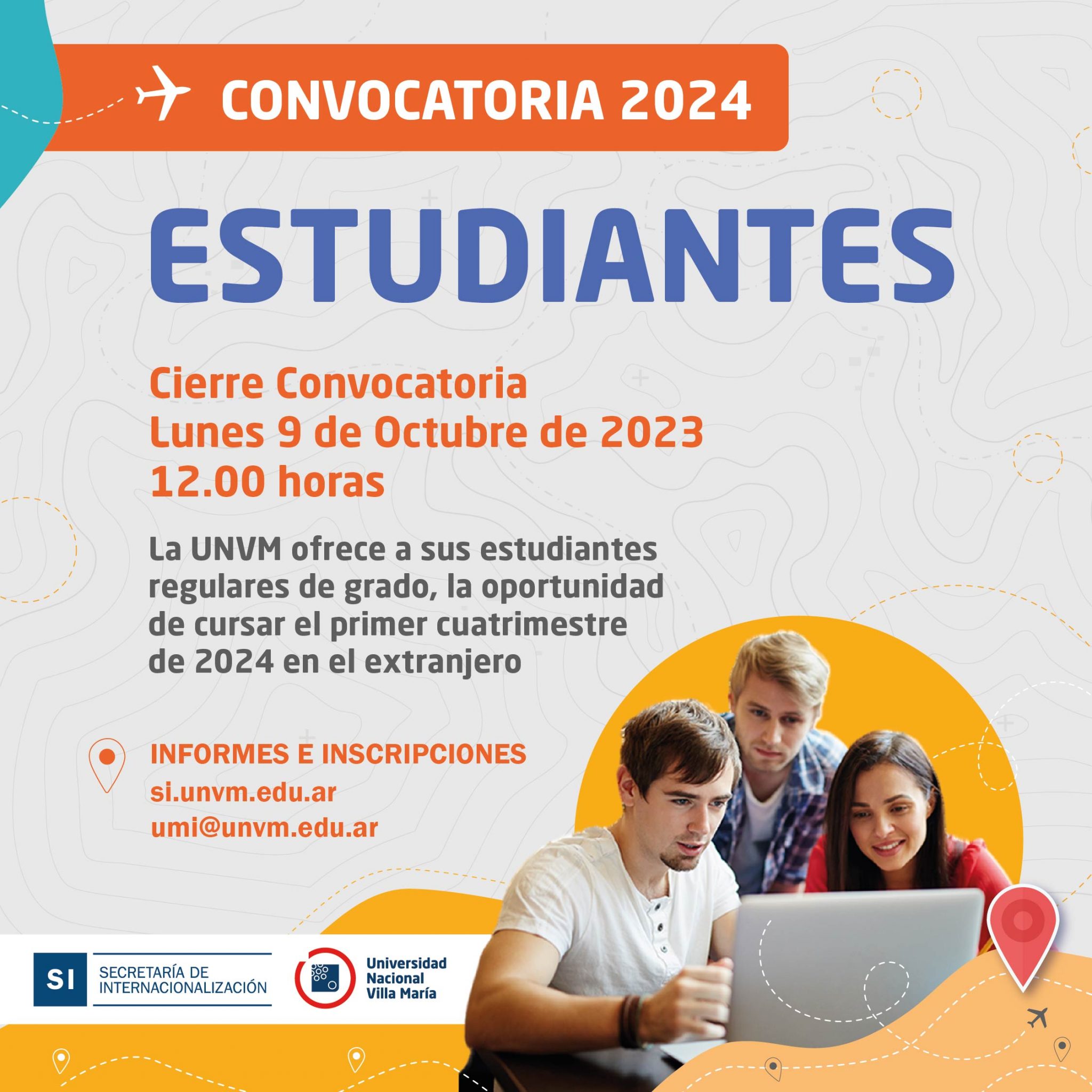 CONVOCATORIA 2024

ESTUDIANTES

Cierre Convocatoria
Lunes 9 de Octubre de 2023
12.00 horas

La UNVM ofrece a sus estudiantes regulares de grado, la oportunidad de cursar el primer cuatrimestre de 2024 en el extranjero

INFORMES E INSCRIPCIONES
si.unvm.edu.ar
umi@unvm.edu.ar

SI SECRETARÍA DE INTERNACIONALIZACIÓN

Universidad Nacional Villa María